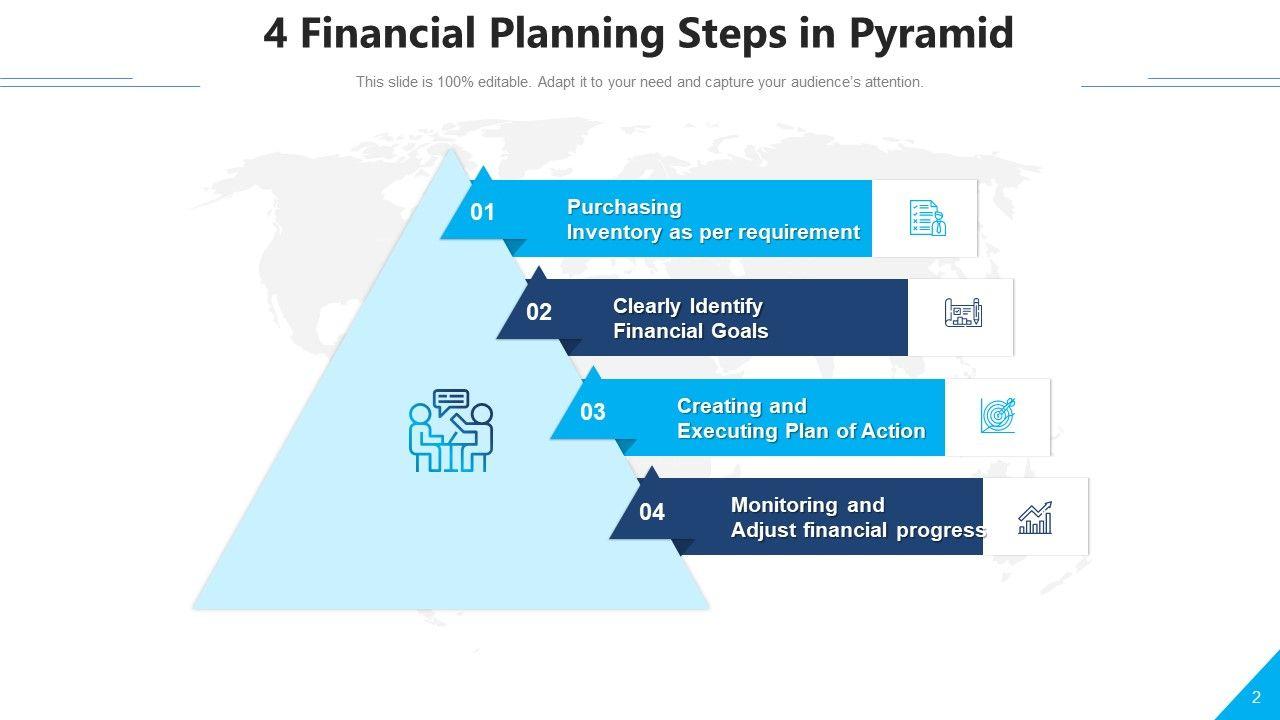 4 Financial Planning Steps in Pyramid

This slide is 100% editable. Adapt it to your need and capture your audience's attention.

01 Purchasing Inventory as per requirement

02 Clearly Identify Financial Goals

03 Creating and Executing Plan of Action

04 Monitoring and Adjust financial progress

2